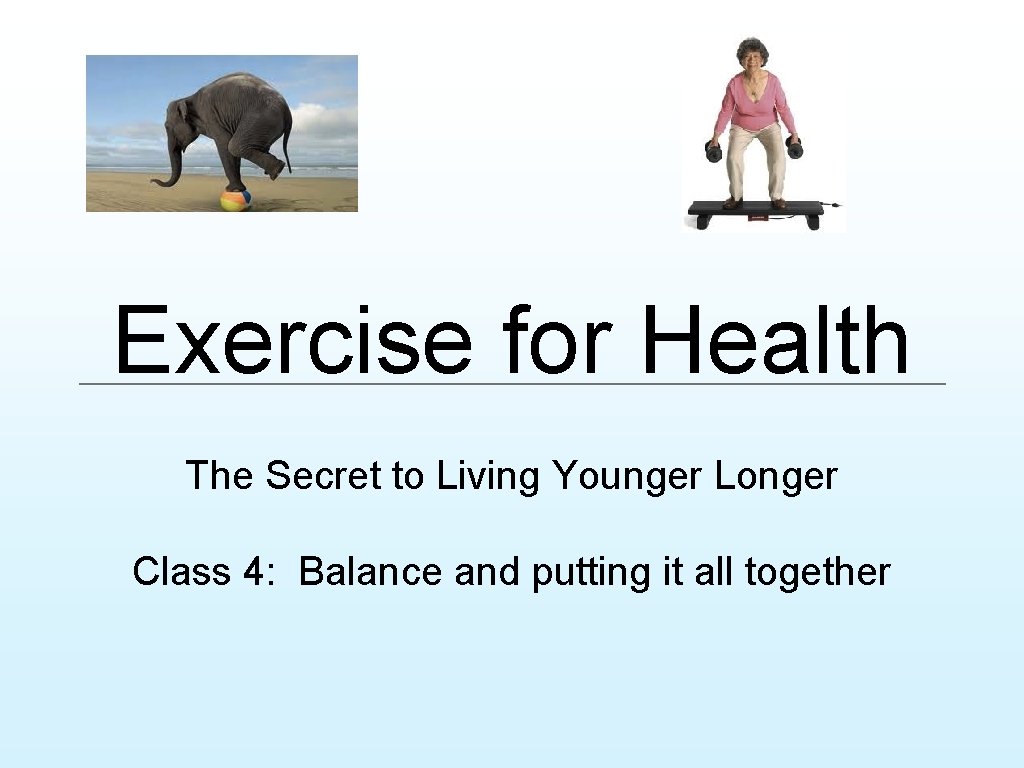 Exercise for Health

The Secret to Living Younger Longer

Class 4: Balance and putting it all together